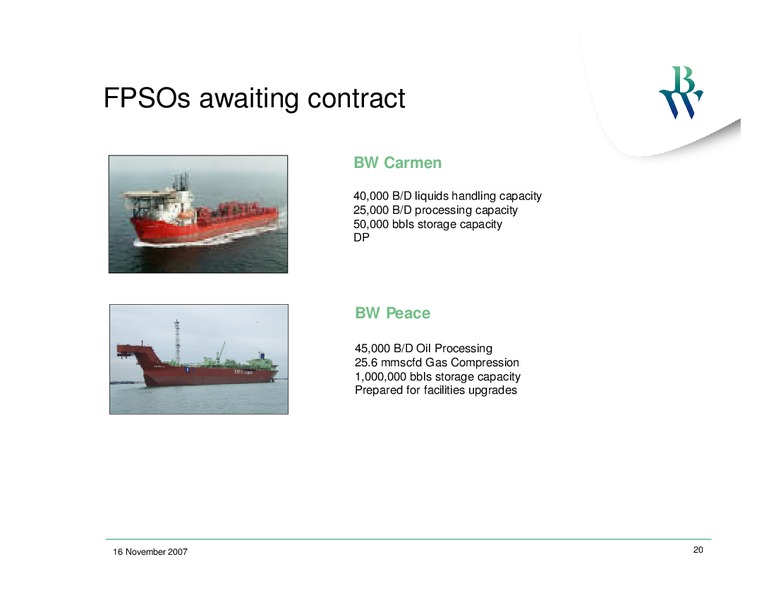 FPSOs awaiting contract

BW

BW Carmen

40,000 B/D liquids handling capacity
25,000 B/D processing capacity
50,000 bbls storage capacity
DP

BW Peace

45,000 B/D Oil Processing
25.6 mmscfd Gas Compression
1,000,000 bbls storage capacity
Prepared for facilities upgrades

16 November 2007

20